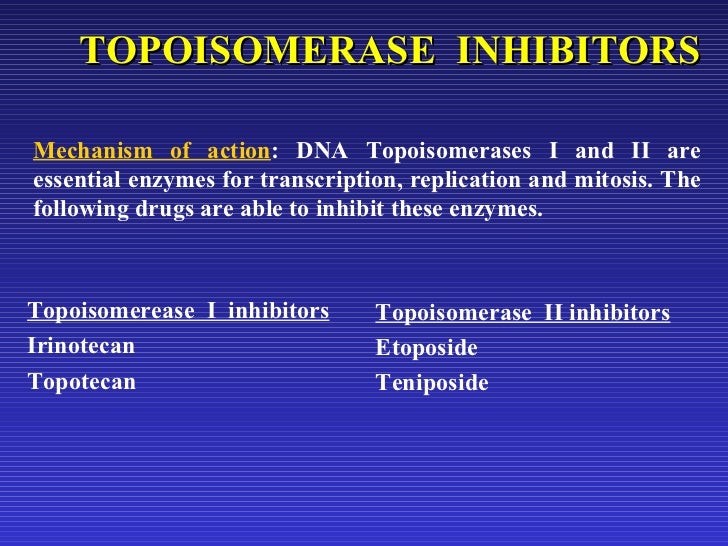 TOPOISOMERASE INHIBITORS

Mechanism of action: DNA Topoisomerases I and II are essential enzymes for transcription, replication and mitosis. The following drugs are able to inhibit these enzymes.

Topoisomerease I inhibitors
Irinotecan
Topotecan

Topoisomerase II inhibitors
Etoposide
Teniposide